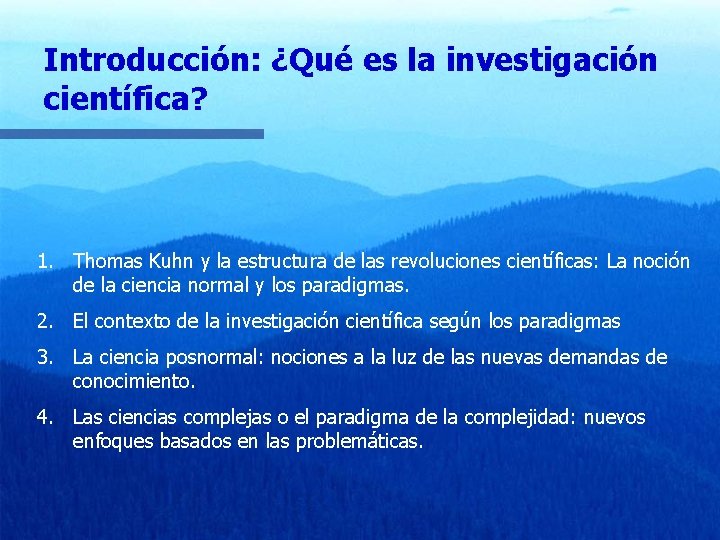 Introducción: ¿Qué es la investigación científica?

1. Thomas Kuhn y la estructura de las revoluciones científicas: La noción de la ciencia normal y los paradigmas.

2. El contexto de la investigación científica según los paradigmas

3. La ciencia posnormal: nociones a la luz de las nuevas demandas de conocimiento.

4. Las ciencias complejas o el paradigma de la complejidad: nuevos enfoques basados en las problemáticas.